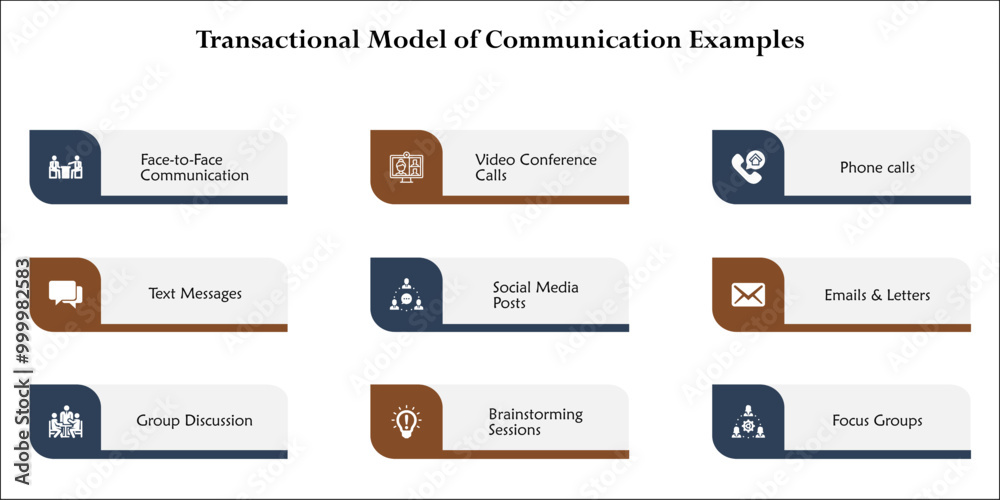 Transactional Model of Communication Examples

Face-to-Face Communication

Video Conference Calls

Phone calls

Text Messages

Social Media Posts

Emails & Letters

Group Discussion

Brainstorming Sessions

Focus Groups

Adobe Stock | #999982583